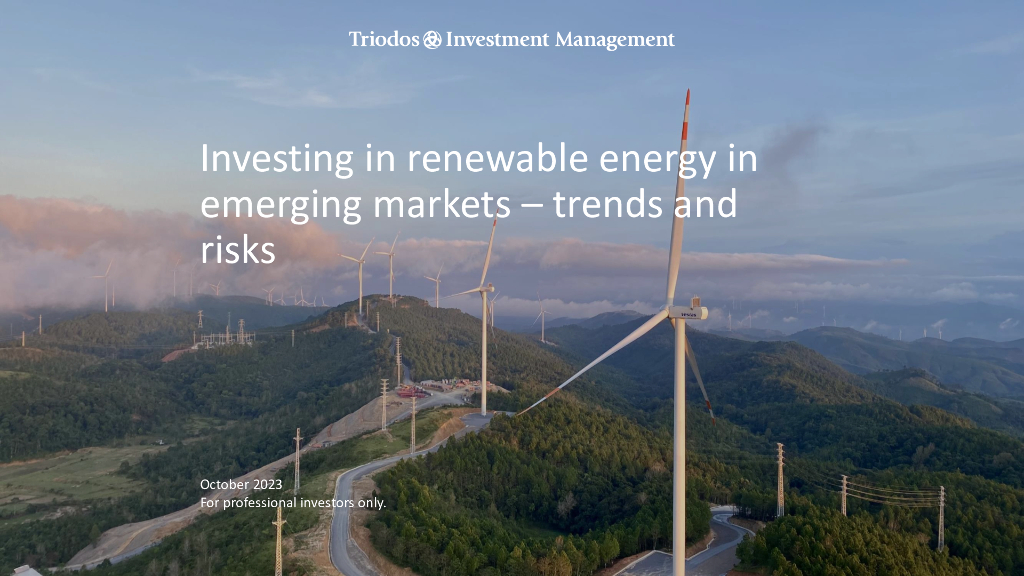 Triodos Investment Management

Investing in renewable energy in emerging markets – trends and risks

October 2023
For professional investors only.